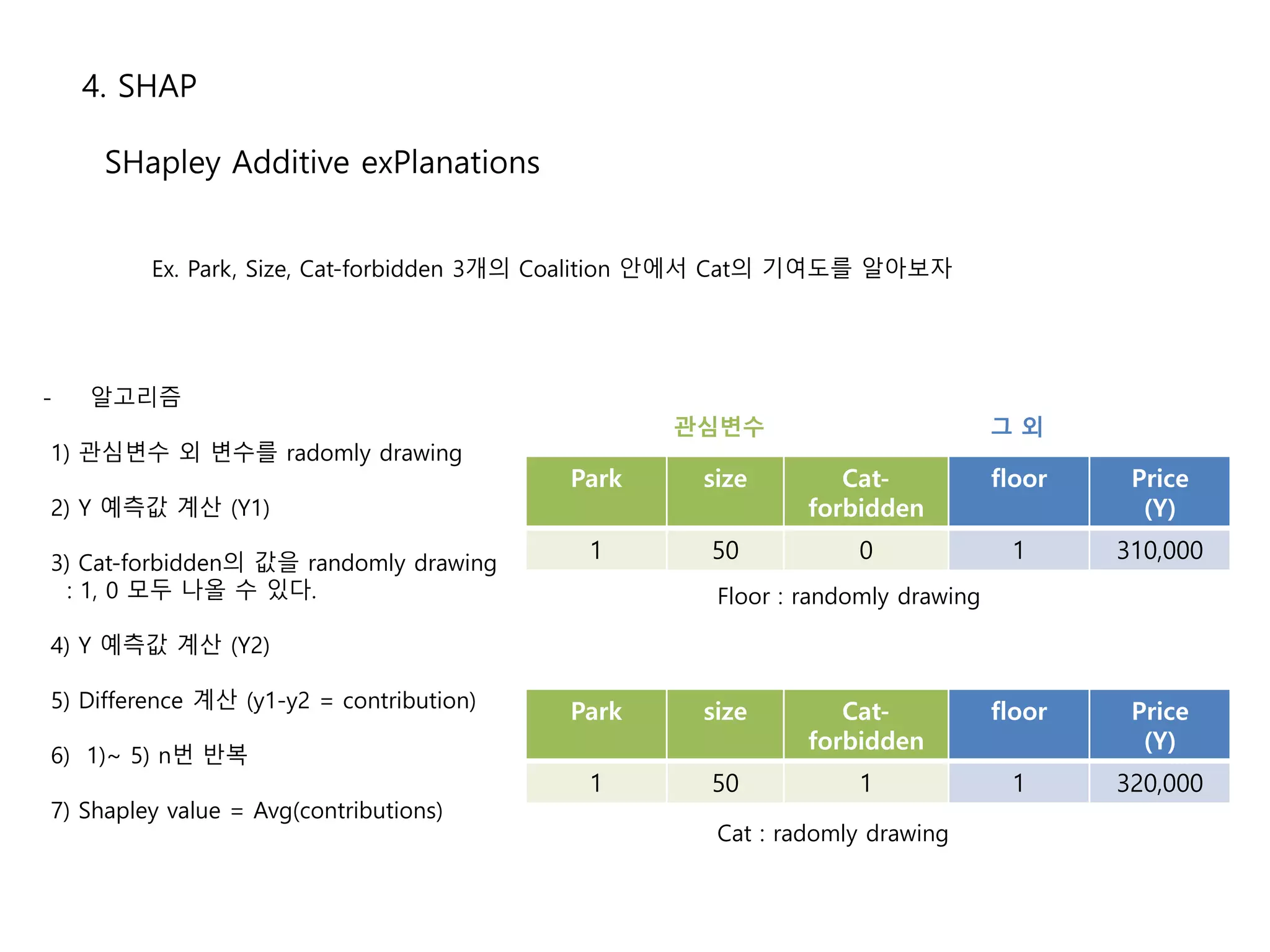 4. SHAP

SHapley Additive exPlanations

Ex. Park, Size, Cat-forbidden 3개의 Coalition 안에서 Cat의 기여도를 알아보자

- 알고리즘

1) 관심변수 외 변수를 radomly drawing

2) Y 예측값 계산 (Y1)

3) Cat-forbidden의 값을 randomly drawing
: 1, 0 모두 나올 수 있다.

4) Y 예측값 계산 (Y2)

5) Difference 계산 (y1-y2 = contribution)

6) 1)~ 5) n번 반복

7) Shapley value = Avg(contributions)

관심변수

그 외

| Park | size | Cat-forbidden | floor | Price (Y) |
|---|---|---|---|---|
| 1 | 50 | 0 | 1 | 310,000 |

Floor : randomly drawing

| Park | size | Cat-forbidden | floor | Price (Y) |
|---|---|---|---|---|
| 1 | 50 | 1 | 1 | 320,000 |

Cat : radomly drawing